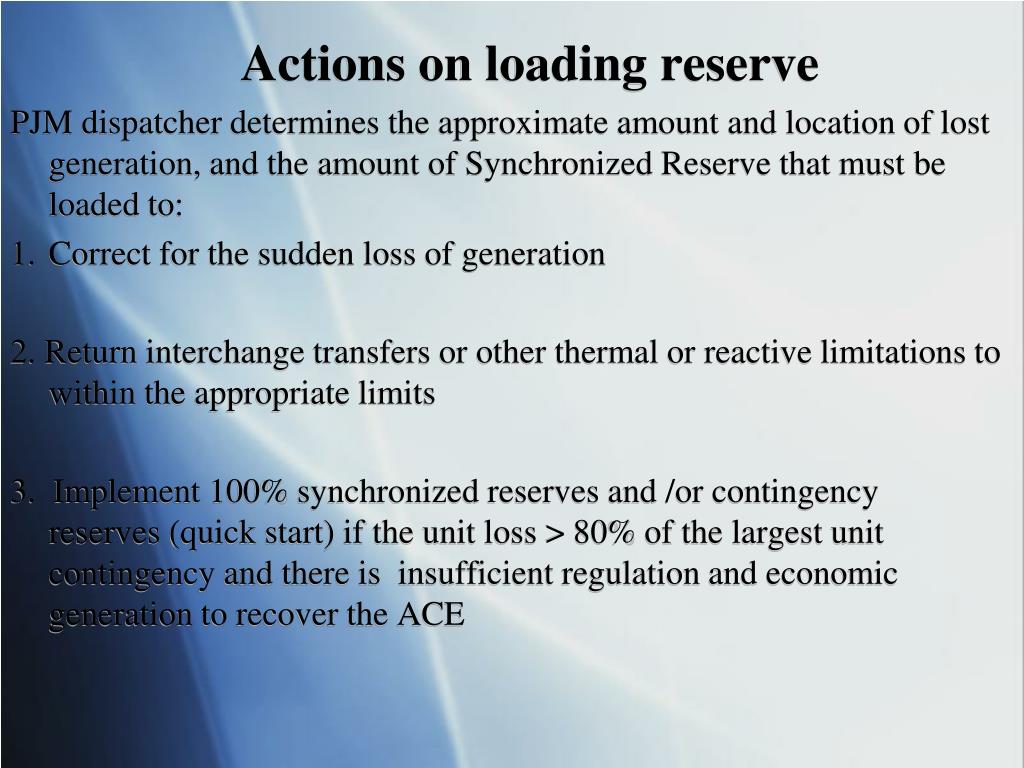 Actions on loading reserve

PJM dispatcher determines the approximate amount and location of lost generation, and the amount of Synchronized Reserve that must be loaded to:

1. Correct for the sudden loss of generation

2. Return interchange transfers or other thermal or reactive limitations to within the appropriate limits

3. Implement 100% synchronized reserves and /or contingency reserves (quick start) if the unit loss > 80% of the largest unit contingency and there is insufficient regulation and economic generation to recover the ACE